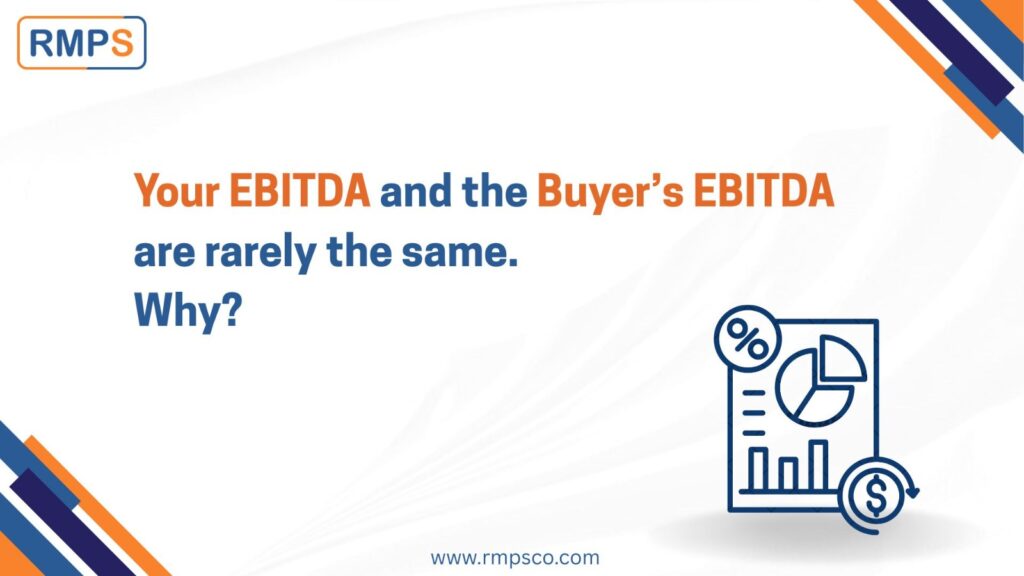 RMPS

Your EBITDA and the Buyer's EBITDA are rarely the same.
Why?

%

$

www.rmpsco.com